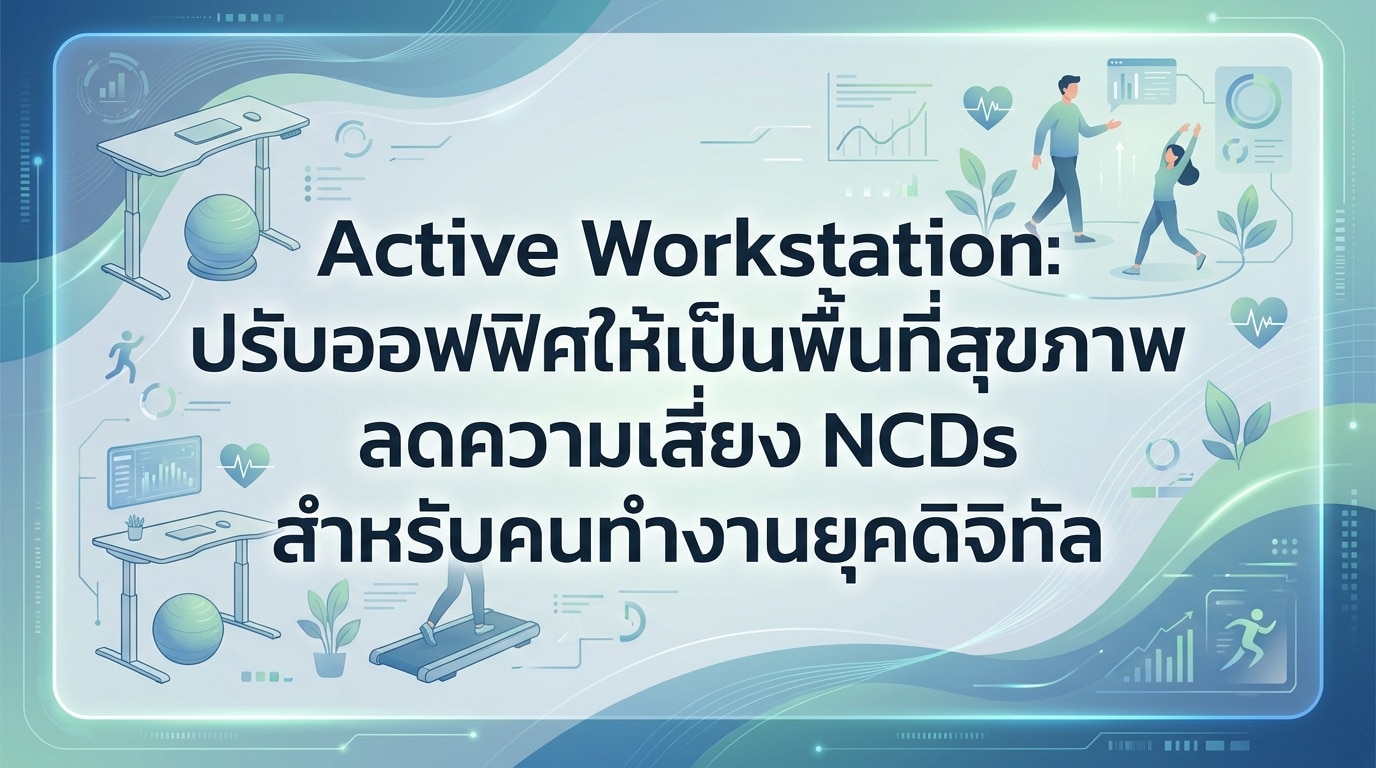 Active Workstation:
ปรับออฟฟิศให้เป็นพื้นที่สุขภาพ
ลดความเสี่ยง NCDs
สำหรับคนทำงานยุคดิจิทัล